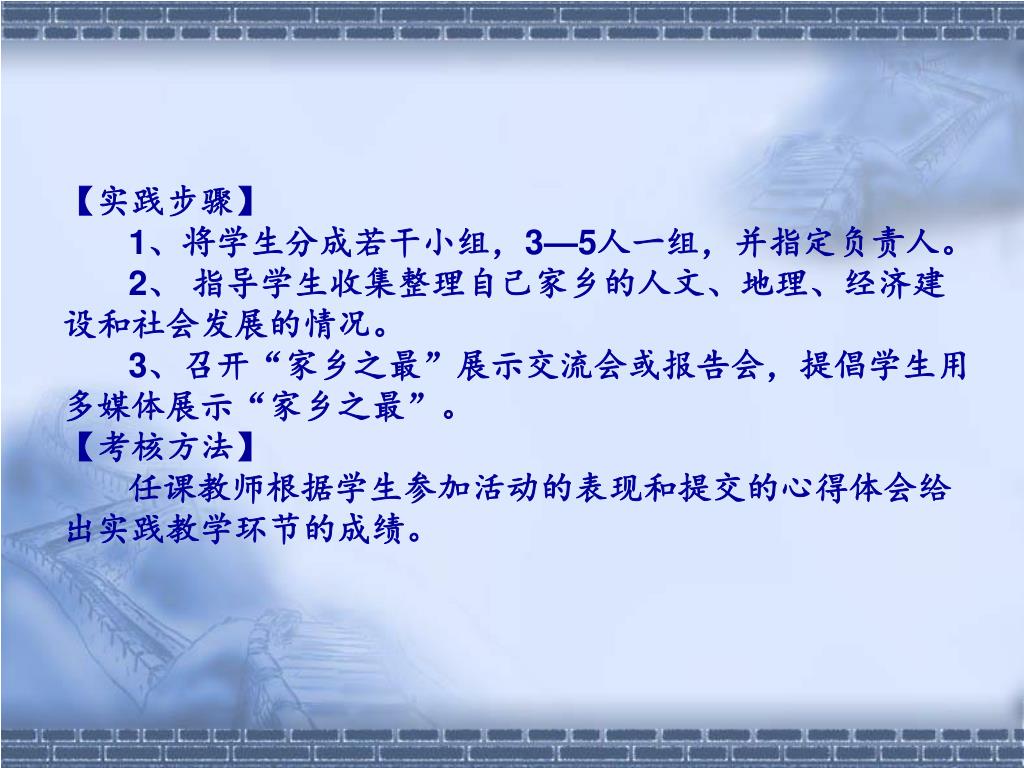 【实践步骤】

1、将学生分成若干小组，3—5人一组，并指定负责人。

2、 指导学生收集整理自己家乡的人文、地理、经济建设和社会发展的情况。

3、召开“家乡之最”展示交流会或报告会，提倡学生用多媒体展示“家乡之最”。

【考核方法】

任课教师根据学生参加活动的表现和提交的心得体会给出实践教学环节的成绩。